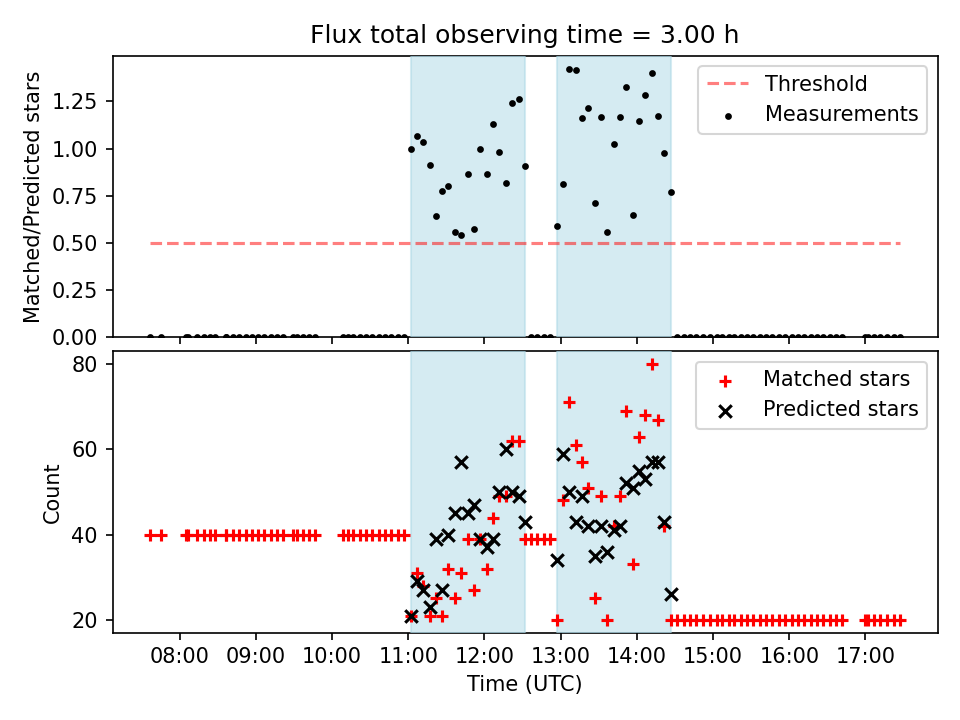 Flux total observing time = 3.00 h

Matched/Predicted stars

1.25
1.00
0.75
0.50
0.25
0.00

Threshold
Measurements

Count

80
60
40
20

Matched stars
Predicted stars

08:00 09:00 10:00 11:00 12:00 13:00 14:00 15:00 16:00 17:00

Time (UTC)